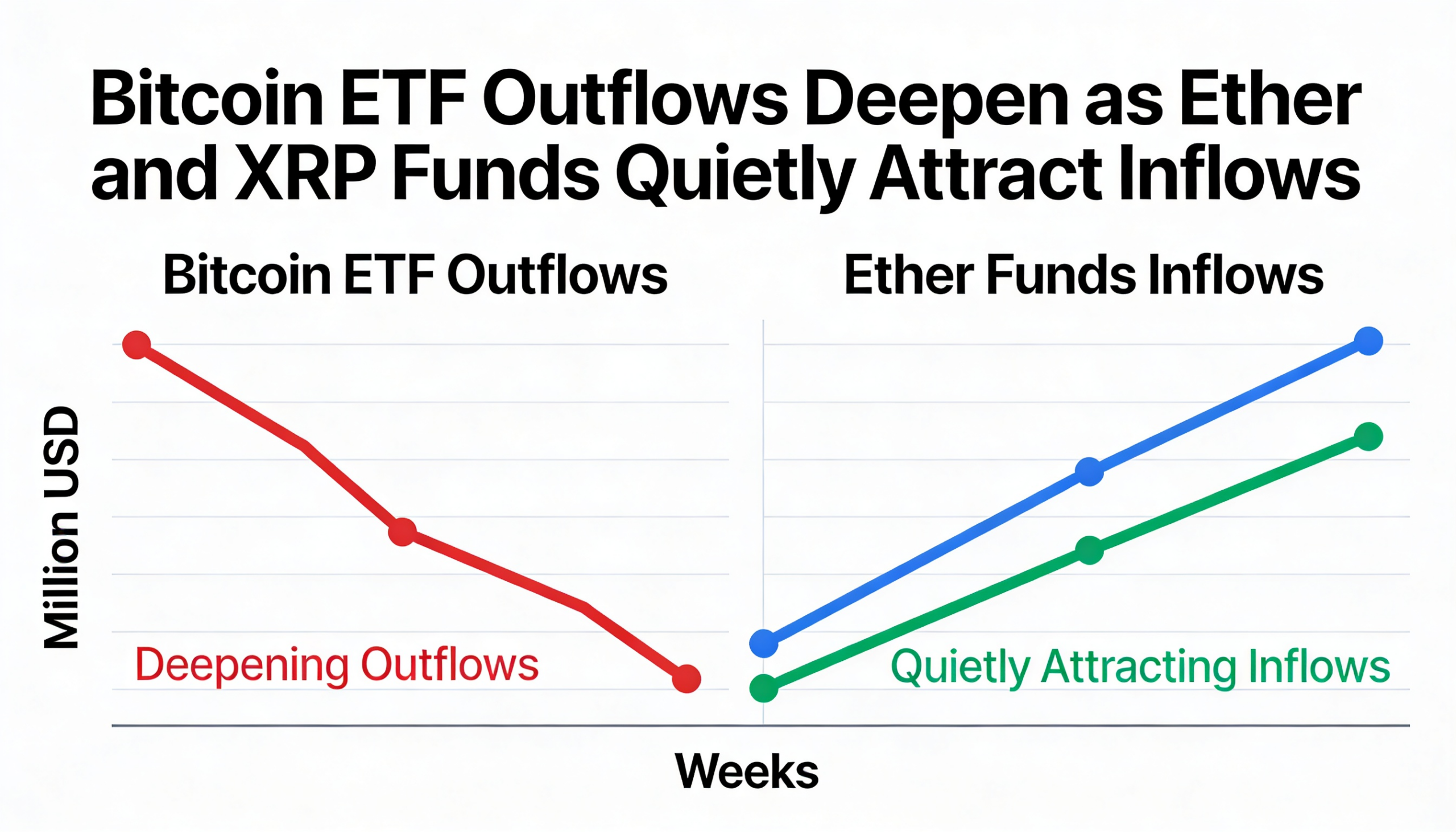 Bitcoin ETF Outflows Deepen as Ether and XRP Funds Quietly Attract Inflows

Bitcoin ETF Outflows

Ether Funds Inflows

Million USD

Deepening Outflows

Quietly Attracting Inflows

Weeks